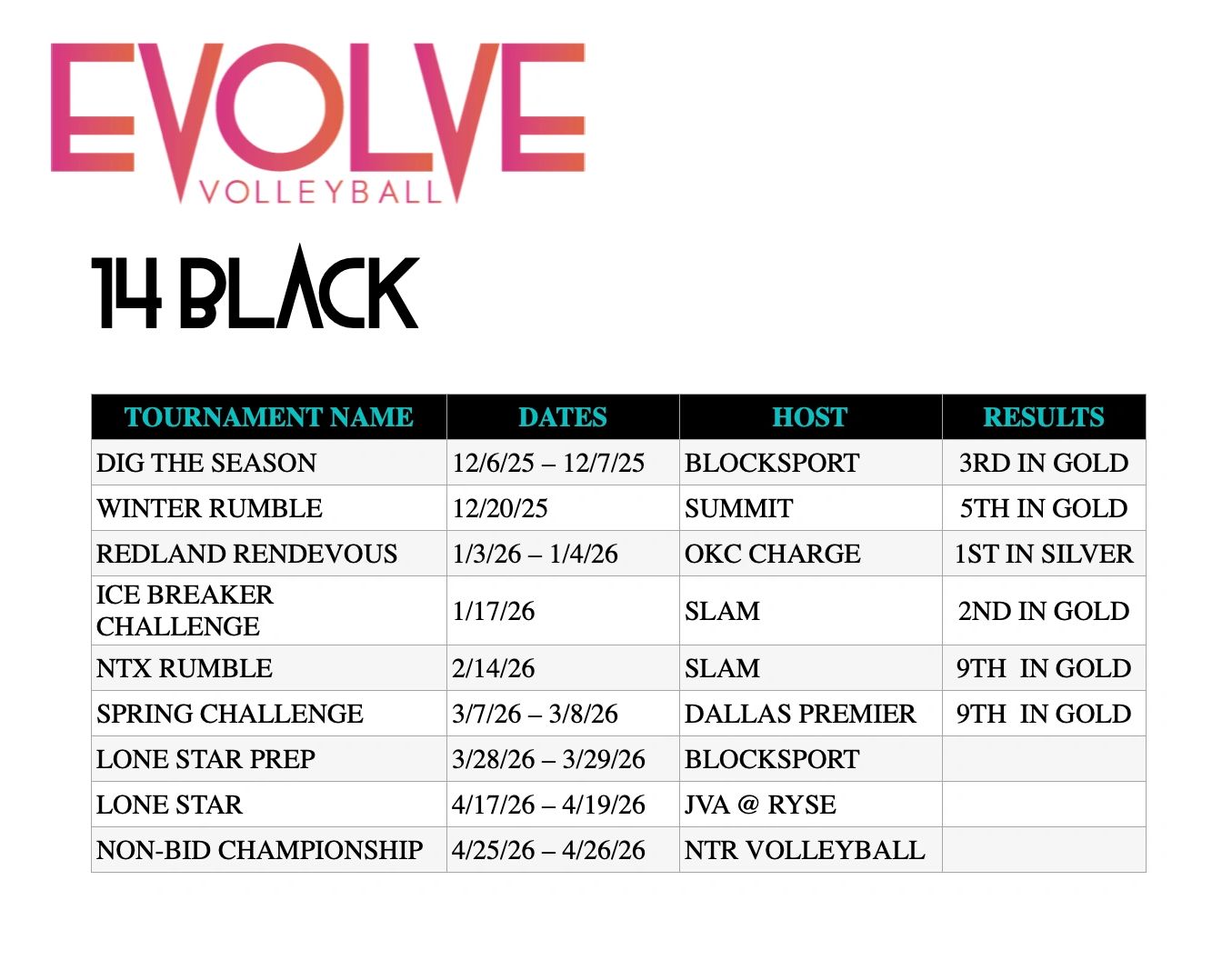 EVOLVE
VOLLEYBALL

14 BLACK

| TOURNAMENT NAME | DATES | HOST | RESULTS |
|---|---|---|---|
| DIG THE SEASON | 12/6/25 – 12/7/25 | BLOCKSPORT | 3RD IN GOLD |
| WINTER RUMBLE | 12/20/25 | SUMMIT | 5TH IN GOLD |
| REDLAND RENDEVOUS | 1/3/26 – 1/4/26 | OKC CHARGE | 1ST IN SILVER |
| ICE BREAKER CHALLENGE | 1/17/26 | SLAM | 2ND IN GOLD |
| NTX RUMBLE | 2/14/26 | SLAM | 9TH IN GOLD |
| SPRING CHALLENGE | 3/7/26 – 3/8/26 | DALLAS PREMIER | 9TH IN GOLD |
| LONE STAR PREP | 3/28/26 – 3/29/26 | BLOCKSPORT | |
| LONE STAR | 4/17/26 – 4/19/26 | JVA @ RYSE | |
| NON-BID CHAMPIONSHIP | 4/25/26 – 4/26/26 | NTR VOLLEYBALL | |